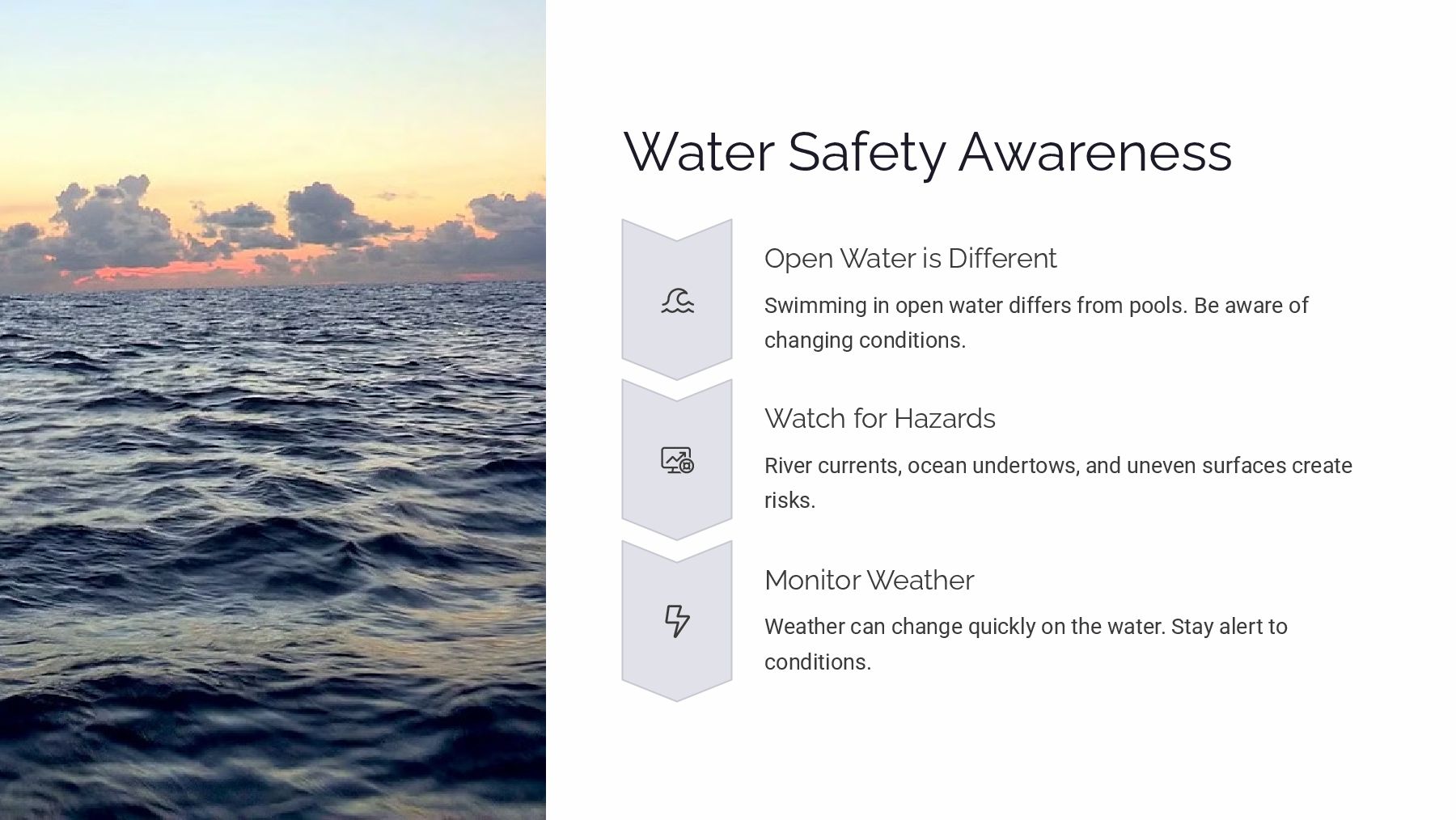 Water Safety Awareness

Open Water is Different

Swimming in open water differs from pools. Be aware of changing conditions.

Watch for Hazards

River currents, ocean undertows, and uneven surfaces create risks.

Monitor Weather

Weather can change quickly on the water. Stay alert to conditions.